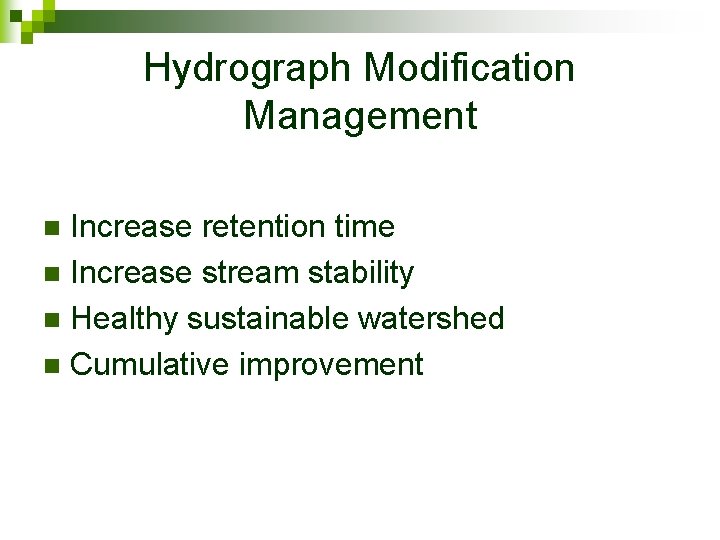 Hydrograph Modification Management

- Increase retention time
- Increase stream stability
- Healthy sustainable watershed
- Cumulative improvement